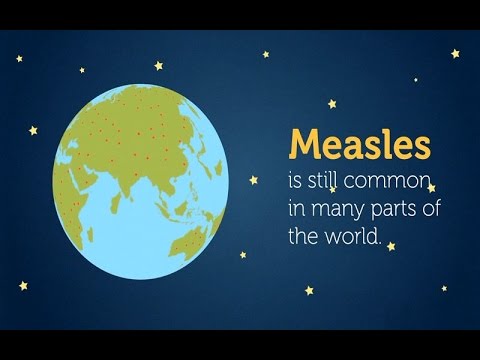 Measles
is still common in many parts of the world.